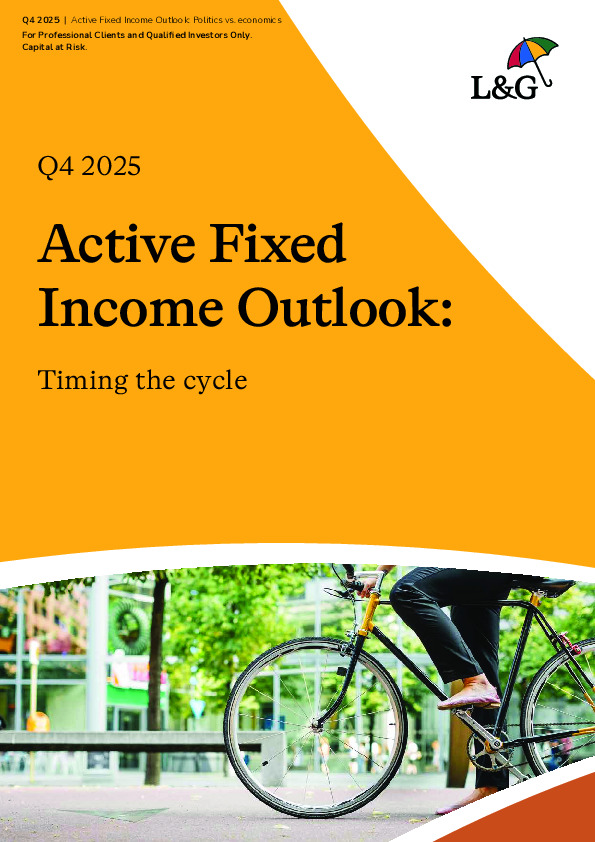 Q4 2025 | Active Fixed Income Outlook: Politics vs. economics
For Professional Clients and Qualified Investors Only.
Capital at Risk.

L&G

Q4 2025

Active Fixed Income Outlook:

Timing the cycle